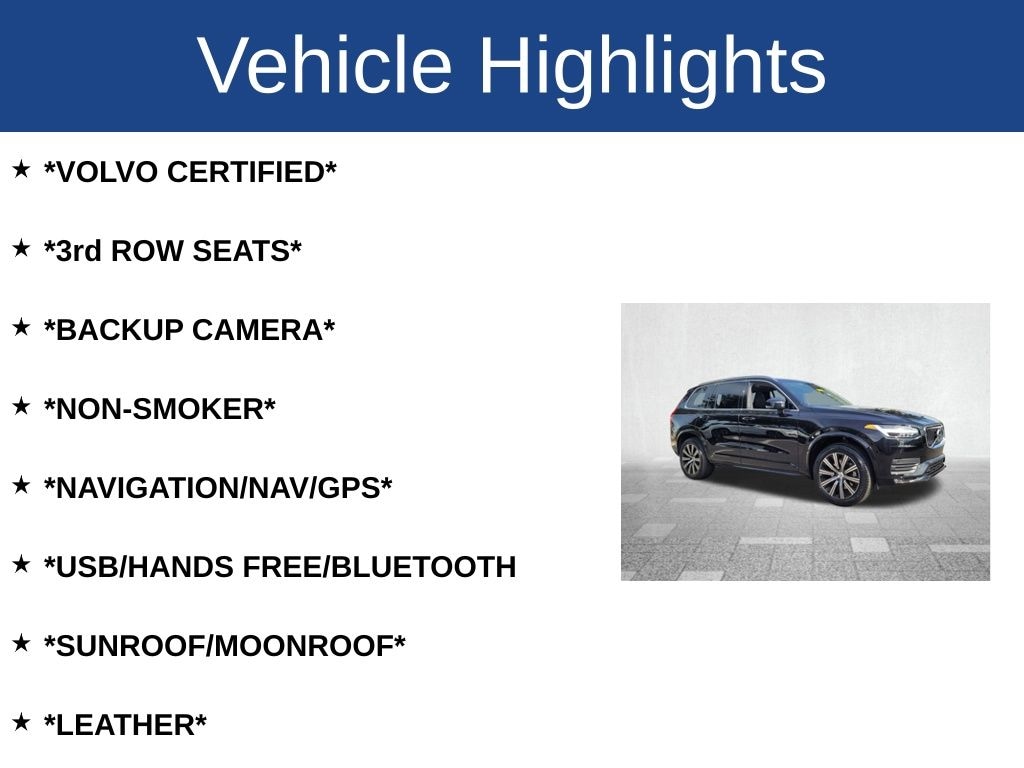 Vehicle Highlights

★ *VOLVO CERTIFIED*

★ *3rd ROW SEATS*

★ *BACKUP CAMERA*

★ *NON-SMOKER*

★ *NAVIGATION/NAV/GPS*

★ *USB/HANDS FREE/BLUETOOTH

★ *SUNROOF/MOONROOF*

★ *LEATHER*